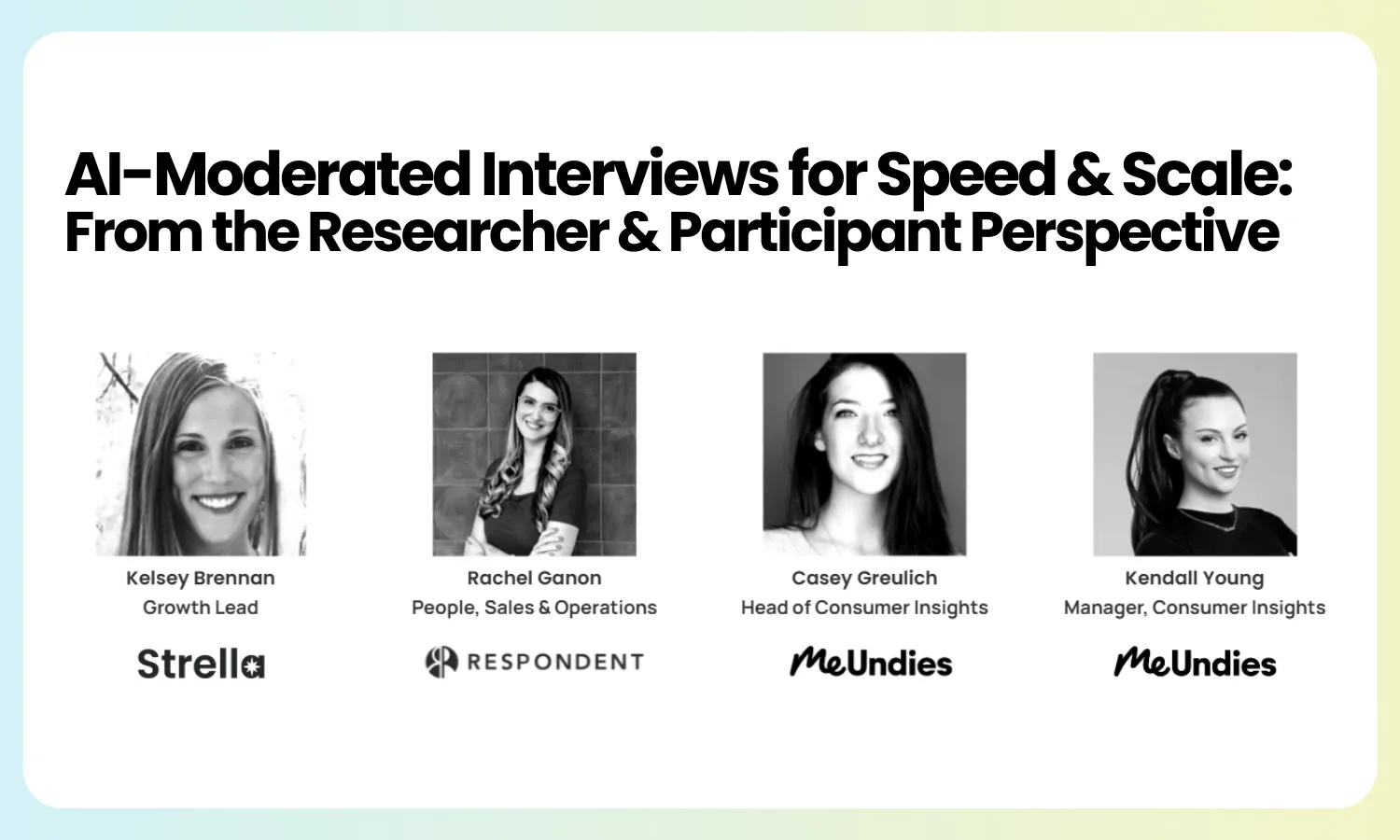 AI-Moderated Interviews for Speed & Scale: From the Researcher & Participant Perspective

Kelsey Brennan
Growth Lead
Strella

Rachel Ganon
People, Sales & Operations
RESPONDENT

Casey Greulich
Head of Consumer Insights
MeUndies

Kendall Young
Manager, Consumer Insights
MeUndies